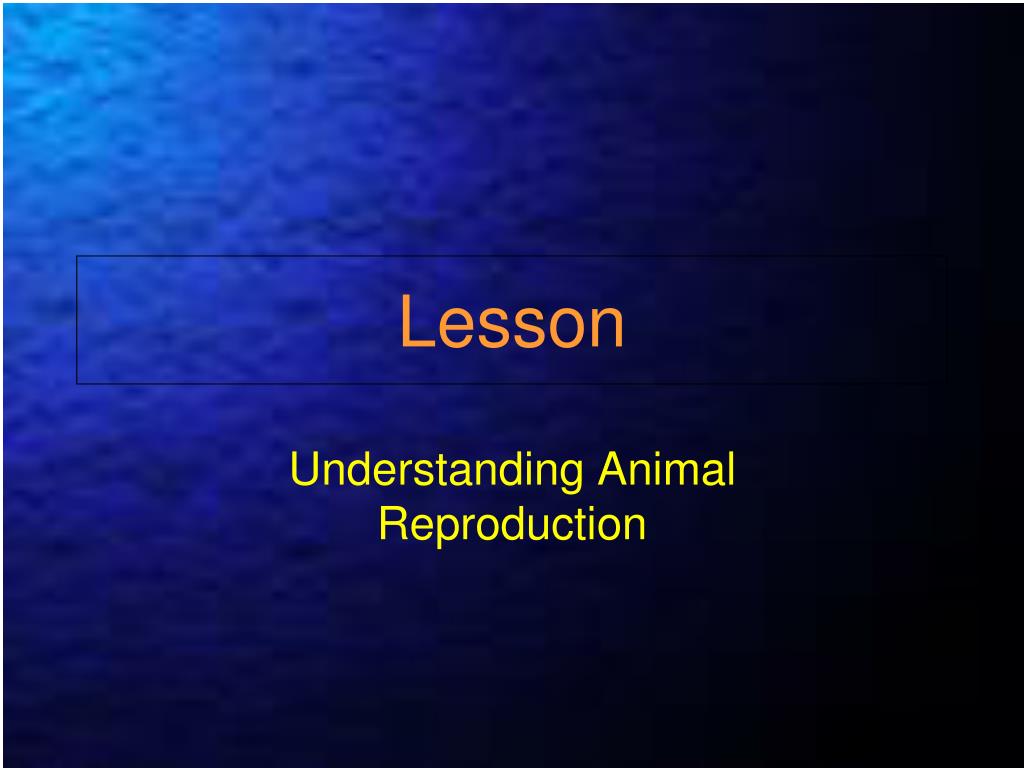 Lesson

Understanding Animal Reproduction